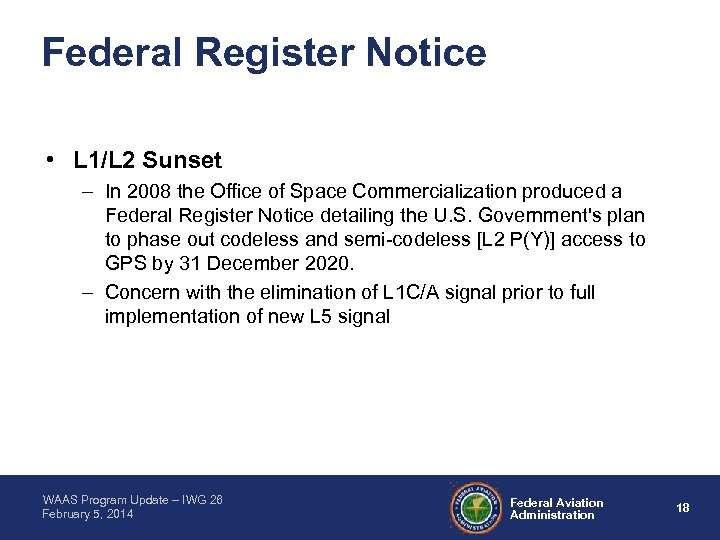 Federal Register Notice

• L1/L2 Sunset

– In 2008 the Office of Space Commercialization produced a Federal Register Notice detailing the U.S. Government's plan to phase out codeless and semi-codeless [L2 P(Y)] access to GPS by 31 December 2020.

– Concern with the elimination of L1C/A signal prior to full implementation of new L5 signal

WAAS Program Update – IWG 26
February 5, 2014

FEDERAL AVIATION ADMINISTRATION

Federal Aviation Administration

18